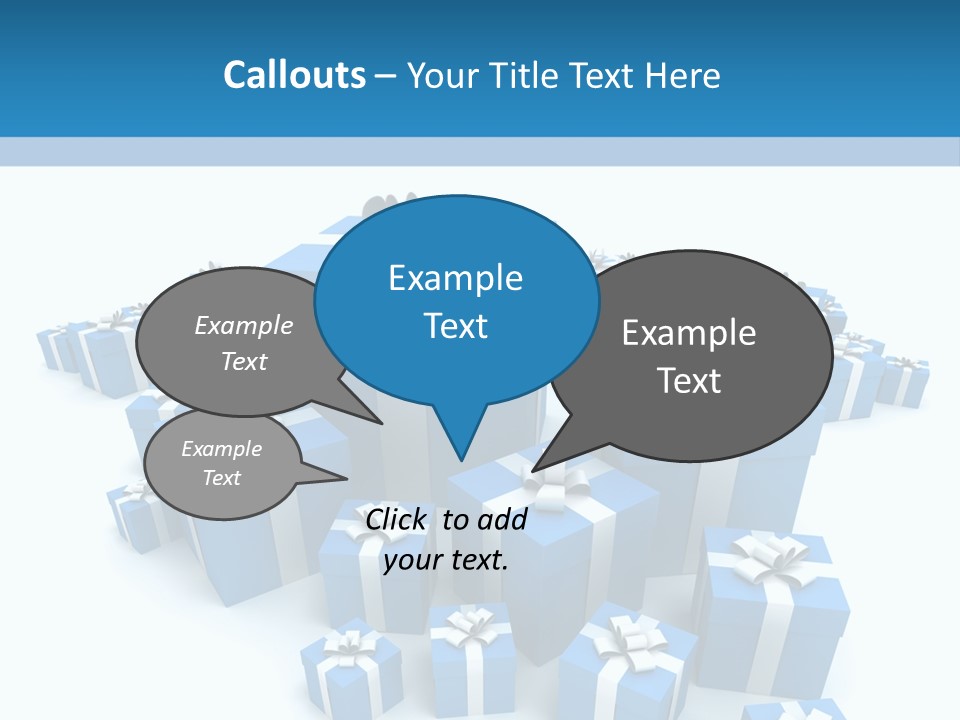 Callouts – Your Title Text Here

Example Text

Example Text

Example Text

Example Text

Click to add your text.